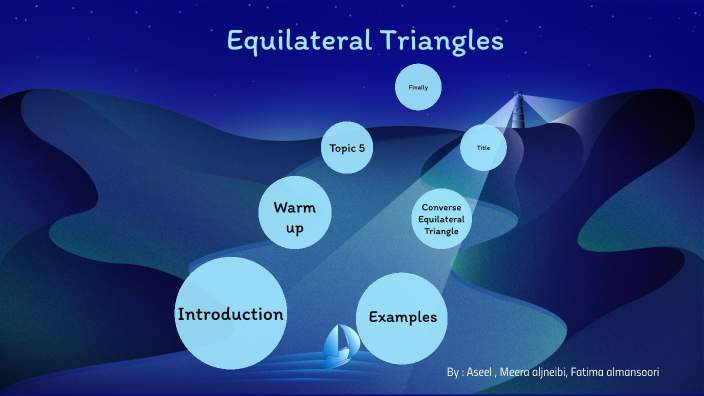 Equilateral Triangles

Finally

Topic 5

Title

Warm up

Converse Equilateral Triangle

Introduction

Examples

By : Aseel , Meera aljneibi, Fatima almansoori